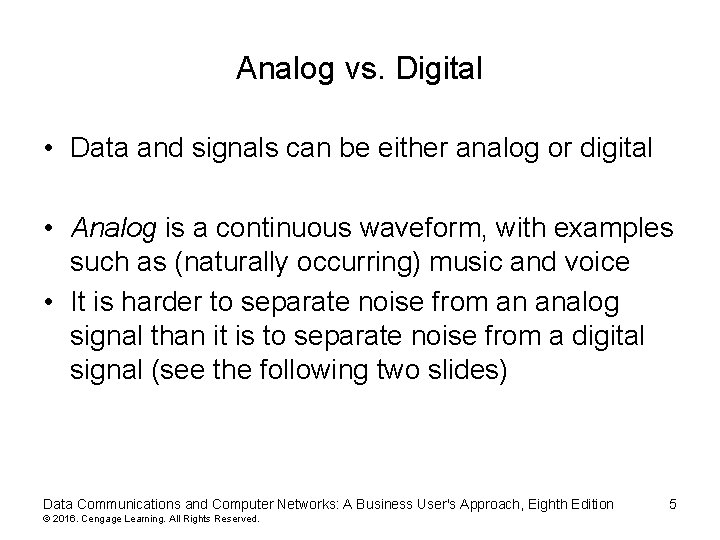 Analog vs. Digital

• Data and signals can be either analog or digital

• Analog is a continuous waveform, with examples such as (naturally occurring) music and voice

• It is harder to separate noise from an analog signal than it is to separate noise from a digital signal (see the following two slides)

Data Communications and Computer Networks: A Business User's Approach, Eighth Edition 5
© 2016. Cengage Learning. All Rights Reserved.